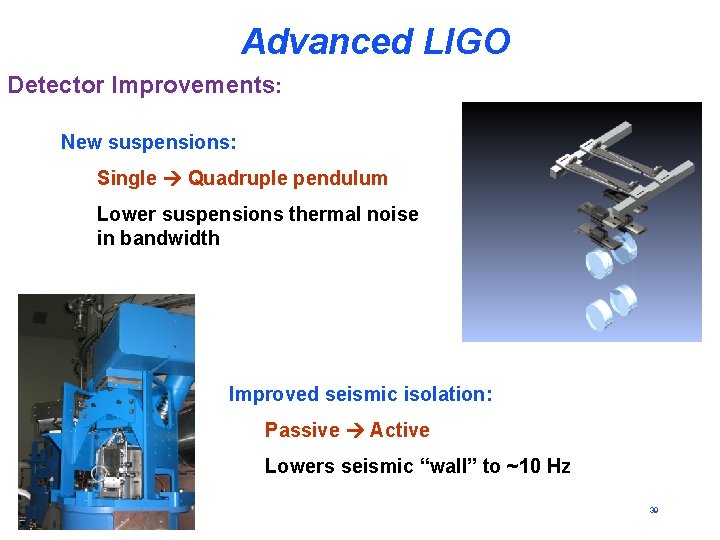 Advanced LIGO

Detector Improvements:

New suspensions:

Single → Quadruple pendulum

Lower suspensions thermal noise in bandwidth

Improved seismic isolation:

Passive → Active

Lowers seismic “wall” to ~10 Hz

39